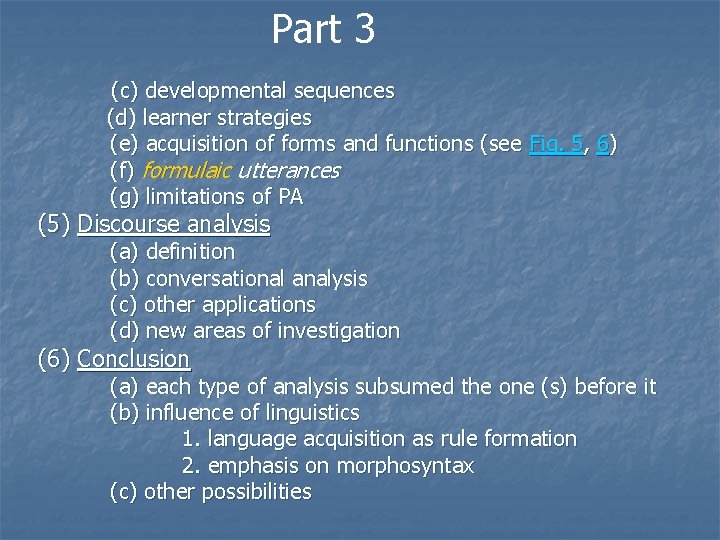 Part 3

(c) developmental sequences
(d) learner strategies
(e) acquisition of forms and functions (see Fig. 5, 6)
(f) formulaic utterances
(g) limitations of PA

(5) Discourse analysis
(a) definition
(b) conversational analysis
(c) other applications
(d) new areas of investigation

(6) Conclusion
(a) each type of analysis subsumed the one (s) before it
(b) influence of linguistics
1. language acquisition as rule formation
2. emphasis on morphosyntax
(c) other possibilities